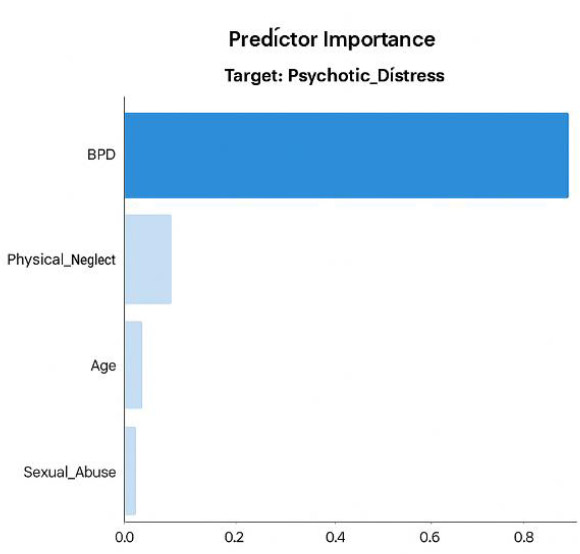 Predíctor Importance

Target: Psychotic_Dístress

BPD

Physical_Neglect

Age

Sexual_Abuse

0.0
0.2
0.4
0.6
0.8